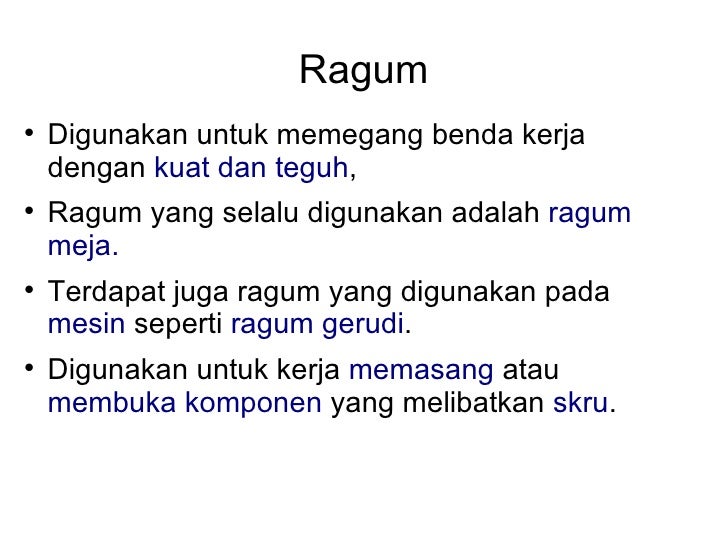 Ragum

• Digunakan untuk memegang benda kerja dengan kuat dan teguh,

• Ragum yang selalu digunakan adalah ragum meja.

• Terdapat juga ragum yang digunakan pada mesin seperti ragum gerudi.

• Digunakan untuk kerja memasang atau membuka komponen yang melibatkan skru.